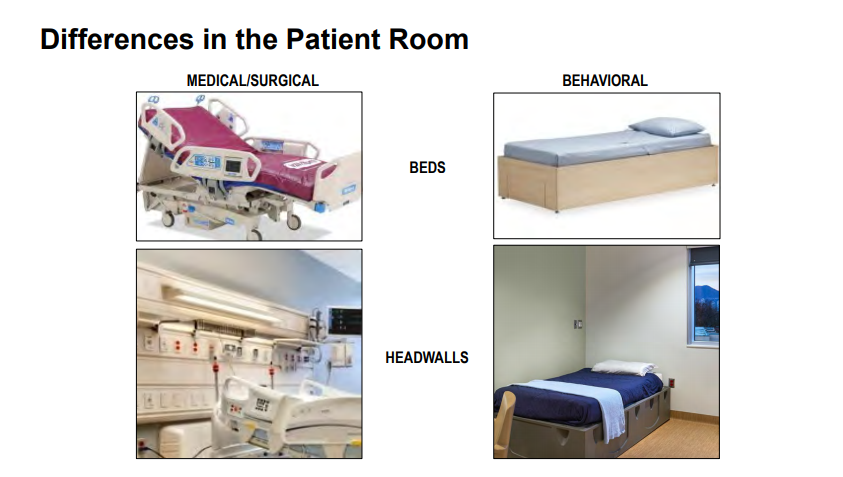 Differences in the Patient Room

MEDICAL/SURGICAL

BEHAVIORAL

BEDS

HEADWALLS